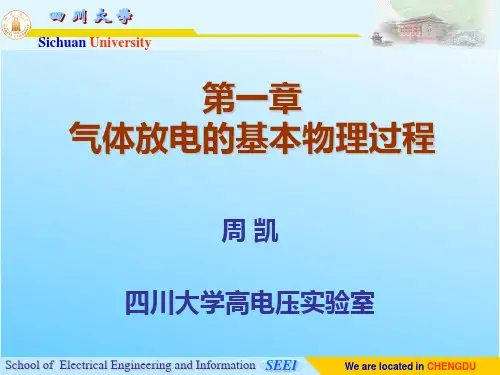 四川大学
Sichuan University

第一章
气体放电的基本物理过程

周 凯

四川大学高电压实验室

School of Electrical Engineering and Information SEEI We are located in CHENGDU